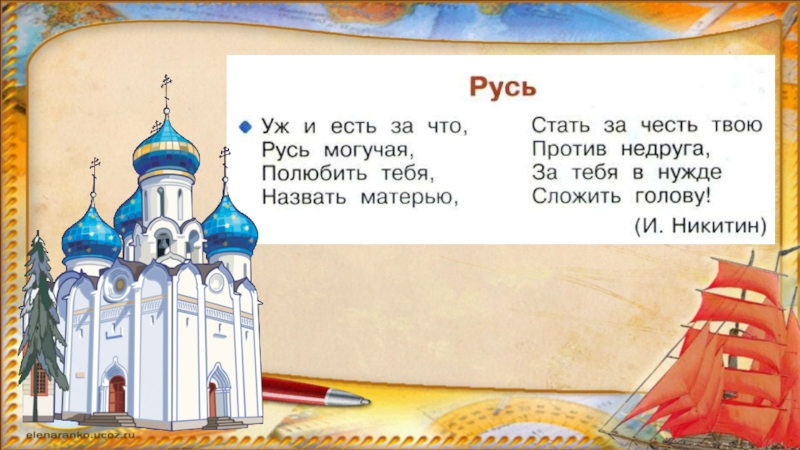 Русь

Уж и есть за что,
Русь могучая,
Полюбить тебя,
Назвать матерью,

Стать за честь твою
Против недруга,
За тебя в нужде
Сложить голову!

(И. Никитин)

elenaranko.ucoz.ru